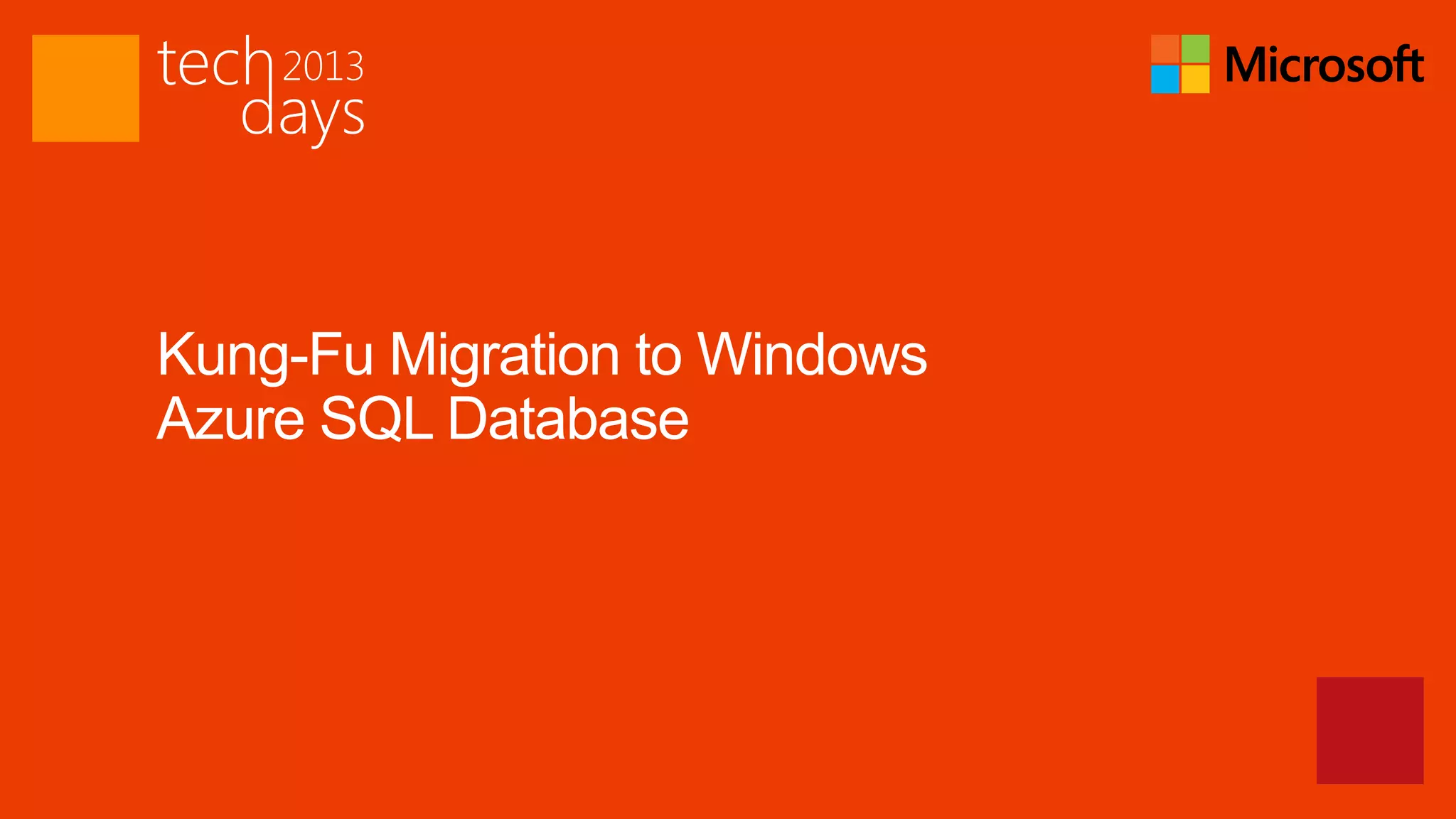 tech 2013
days

Microsoft

Kung-Fu Migration to Windows Azure SQL Database